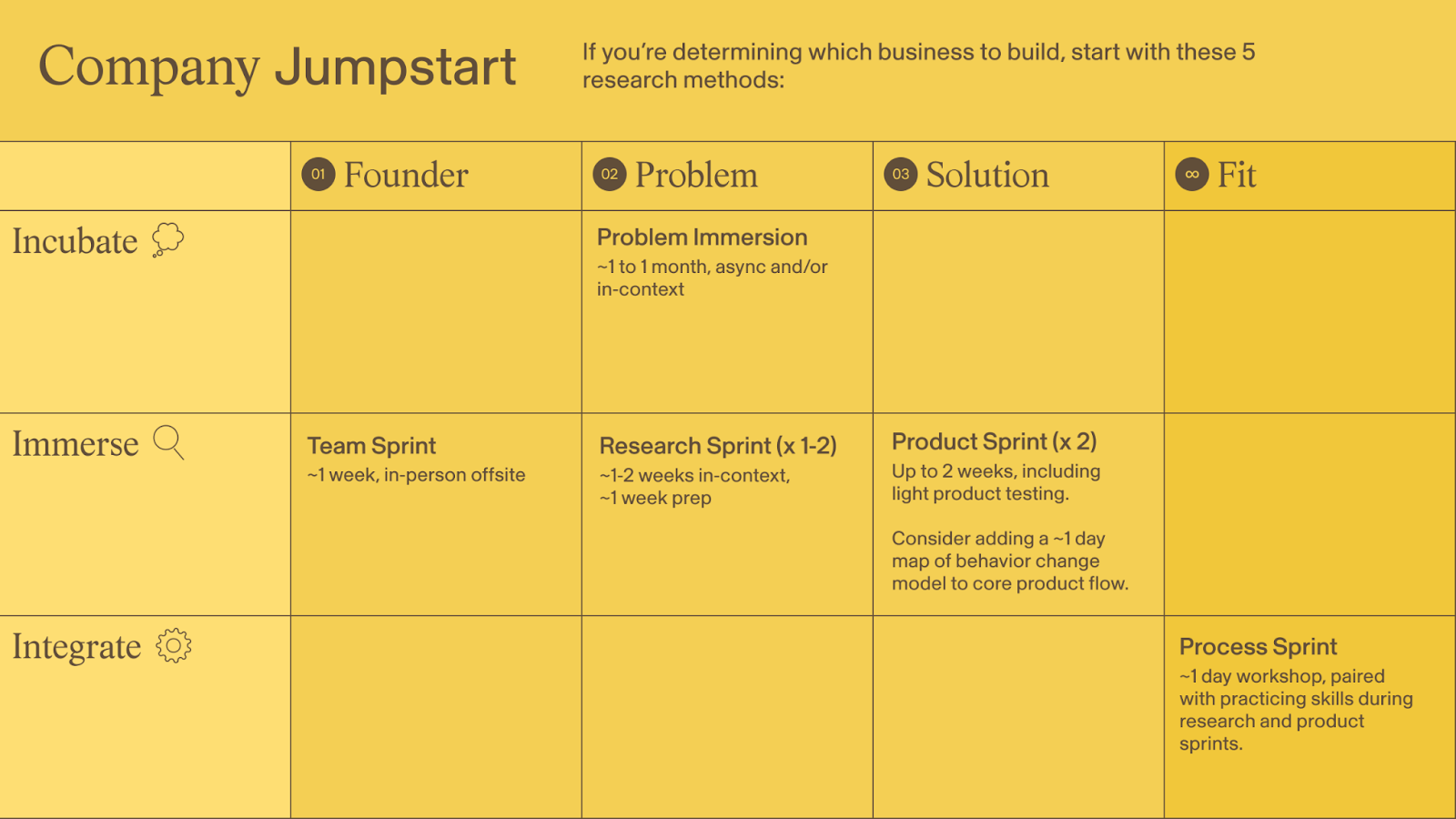 Company Jumpstart

If you're determining which business to build, start with these 5 research methods:

| | 01 Founder | 02 Problem | 03 Solution | ∞ Fit |
|---|---|---|---|---|
| Incubate | | Problem Immersion ~1 to 1 month, async and/or in-context | | |
| Immerse | Team Sprint ~1 week, in-person offsite | Research Sprint (x 1-2) ~1-2 weeks in-context, ~1 week prep | Product Sprint (x 2) Up to 2 weeks, including light product testing. Consider adding a ~1 day map of behavior change model to core product flow. | |
| Integrate | | | | Process Sprint ~1 day workshop, paired with practicing skills during research and product sprints. |